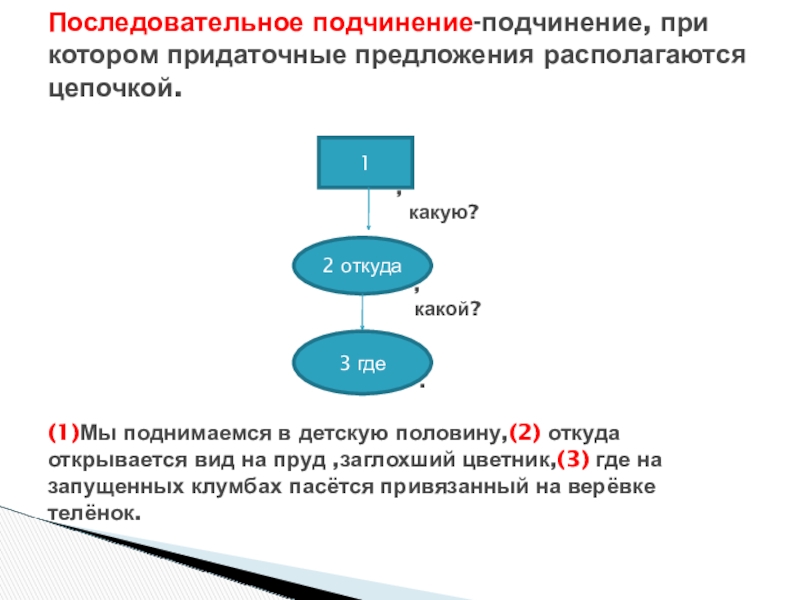 Последовательное подчинение-подчинение, при котором придаточные предложения располагаются цепочкой.

1

,
какую?

2 откуда

,
какой?

3 где

.

(1)Мы поднимаемся в детскую половину,(2) откуда открывается вид на пруд ,заглохший цветник,(3) где на запущенных клумбах пасётся привязанный на верёвке телёнок.